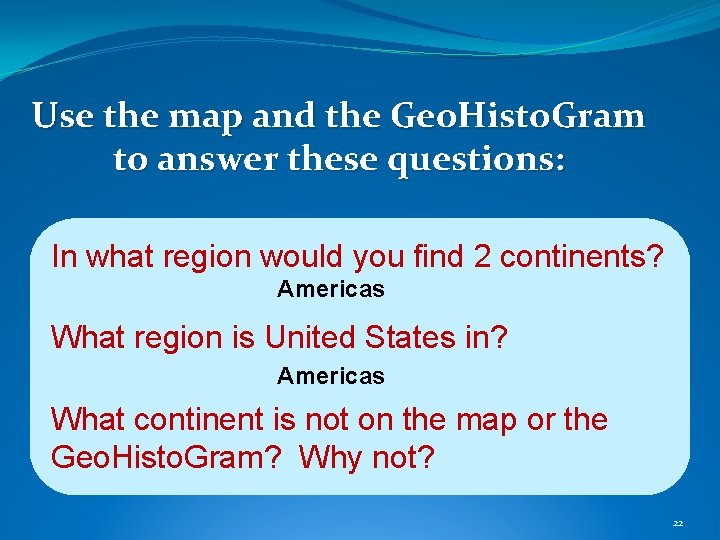 Use the map and the GeoHistoGram to answer these questions:

In what region would you find 2 continents?

Americas

What region is United States in?

Americas

What continent is not on the map or the GeoHistoGram? Why not?

22